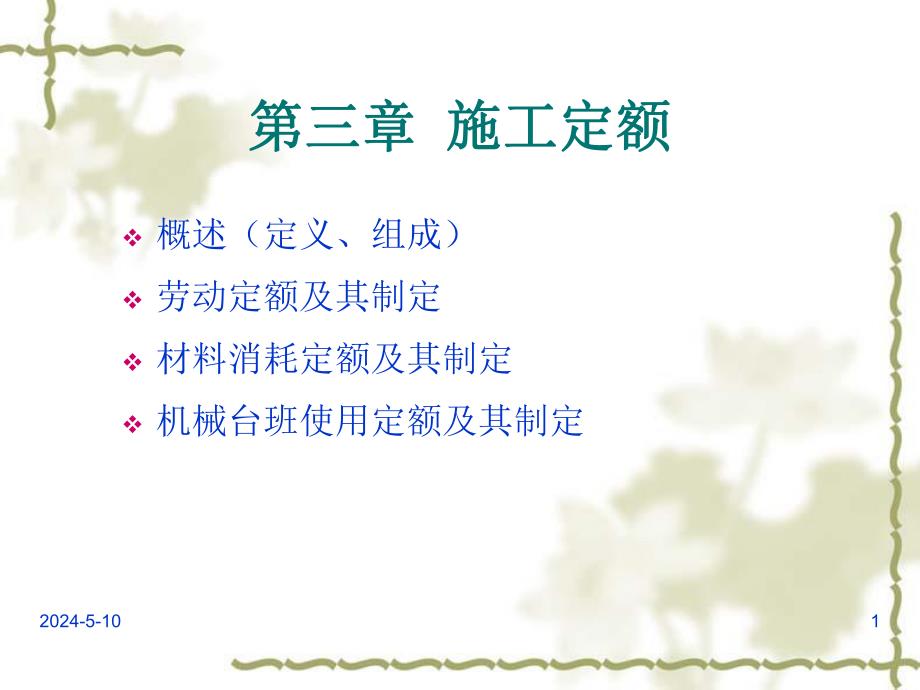 第三章 施工定额

❖ 概述（定义、组成）
❖ 劳动定额及其制定
❖ 材料消耗定额及其制定
❖ 机械台班使用定额及其制定

2024-5-10

1